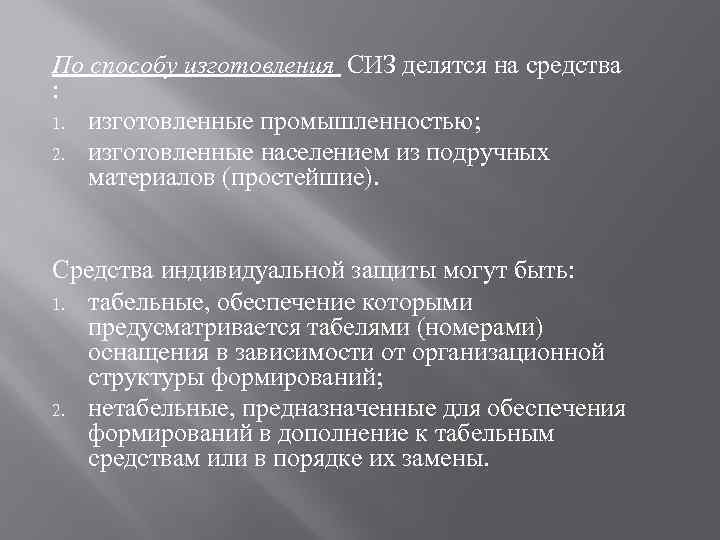 По способу изготовления  СИЗ делятся на средства :

1. изготовленные промышленностью;
2. изготовленные населением из подручных материалов (простейшие).

Средства индивидуальной защиты могут быть:

1. табельные, обеспечение которыми предусматривается табелями (номерами) оснащения в зависимости от организационной структуры формирований;
2. нетабельные, предназначенные для обеспечения формирований в дополнение к табельным средствам или в порядке их замены.